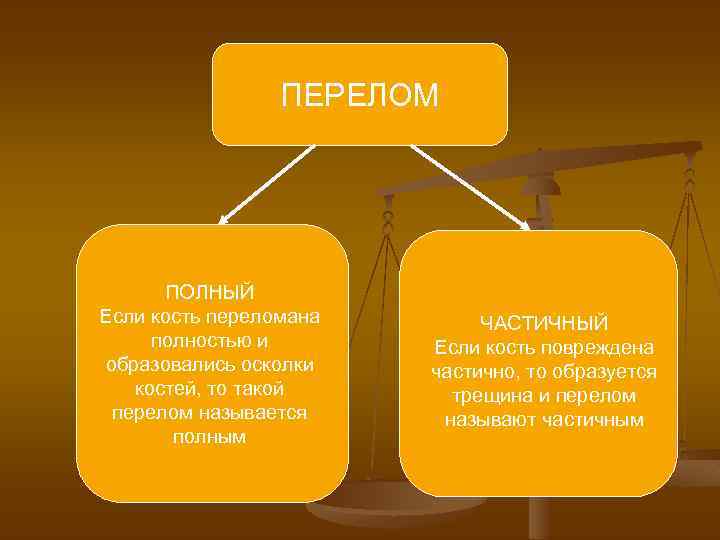 ПЕРЕЛОМ

ПОЛНЫЙ
Если кость переломана полностью и образовались осколки костей, то такой перелом называется полным

ЧАСТИЧНЫЙ
Если кость повреждена частично, то образуется трещина и перелом называют частичным